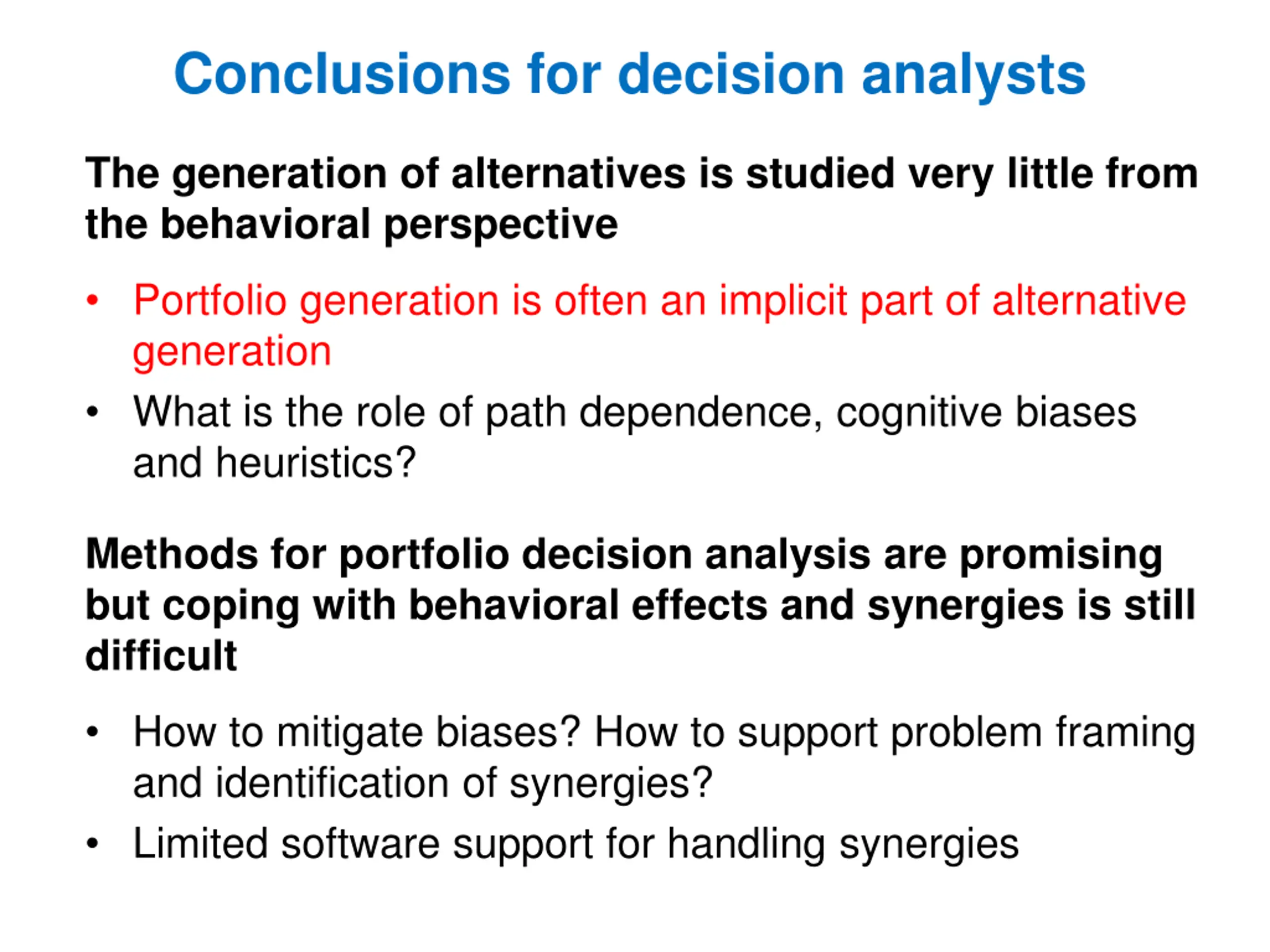 Conclusions for decision analysts

The generation of alternatives is studied very little from the behavioral perspective

• Portfolio generation is often an implicit part of alternative generation
• What is the role of path dependence, cognitive biases and heuristics?

Methods for portfolio decision analysis are promising but coping with behavioral effects and synergies is still difficult

• How to mitigate biases? How to support problem framing and identification of synergies?
• Limited software support for handling synergies